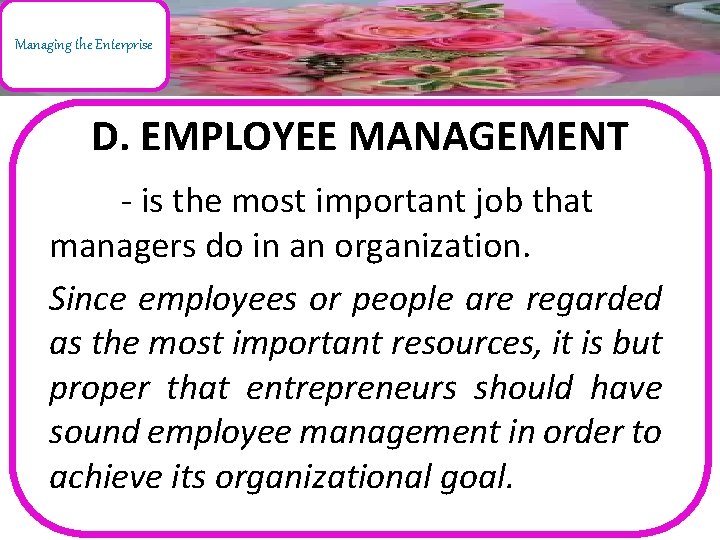 Managing the Enterprise

D. EMPLOYEE MANAGEMENT

- is the most important job that managers do in an organization.

Since employees or people are regarded as the most important resources, it is but proper that entrepreneurs should have sound employee management in order to achieve its organizational goal.